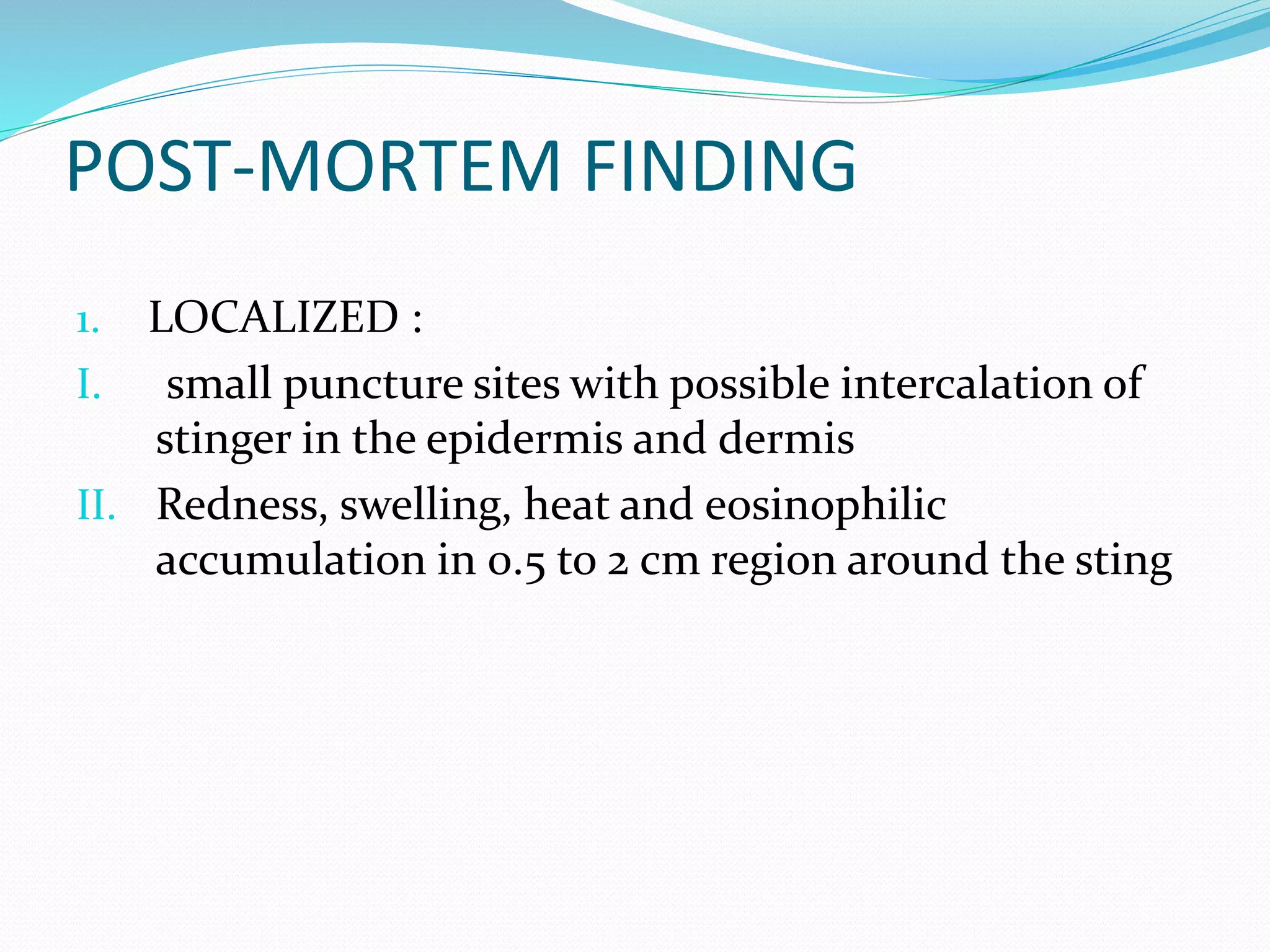 POST-MORTEM FINDING

1. LOCALIZED :

I. small puncture sites with possible intercalation of stinger in the epidermis and dermis

II. Redness, swelling, heat and eosinophilic accumulation in 0.5 to 2 cm region around the sting